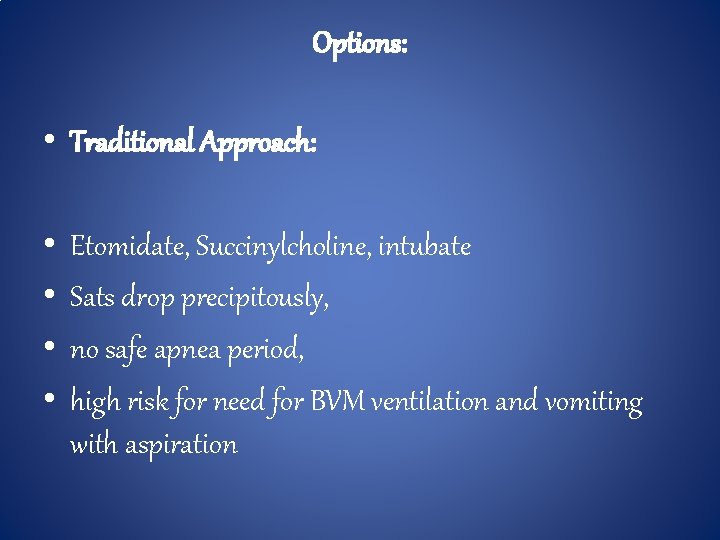 Options:

• Traditional Approach:

• Etomidate, Succinylcholine, intubate
• Sats drop precipitously,
• no safe apnea period,
• high risk for need for BVM ventilation and vomiting with aspiration